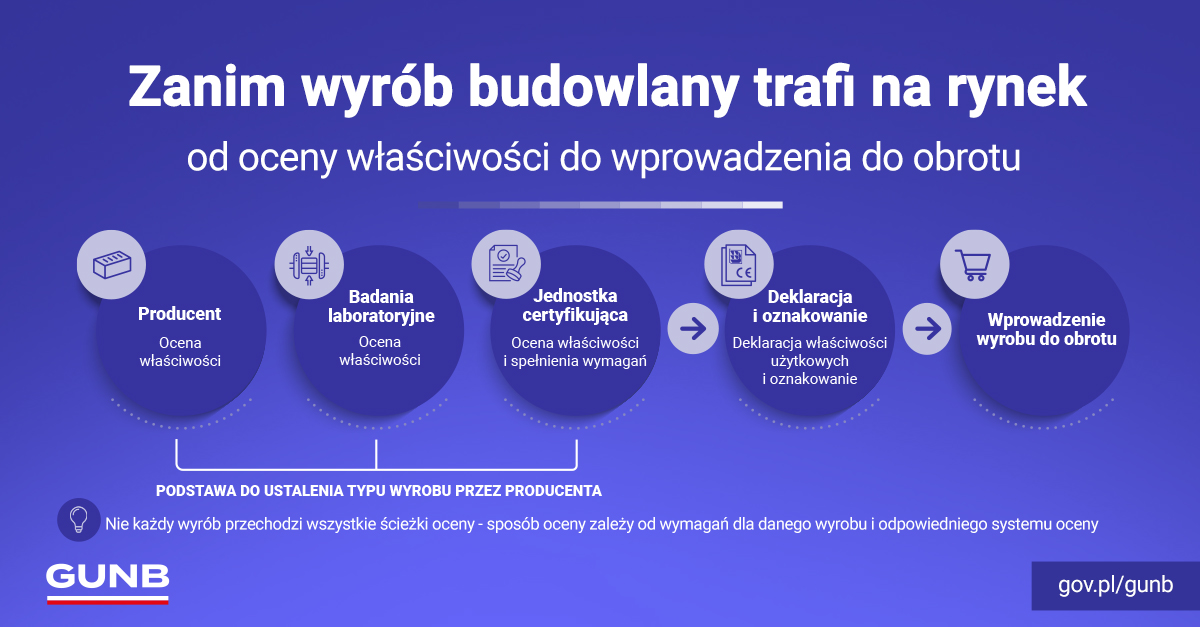 Zanim wyrób budowlany trafi na rynek

od oceny właściwości do wprowadzenia do obrotu

Producent

Ocena właściwości

Badania laboratoryjne

Ocena właściwości

Jednostka certyfikująca

Ocena właściwości i spełnienia wymagań

Deklaracja i oznakowanie

Deklaracja właściwości użytkowych i oznakowanie

Wprowadzenie wyrobu do obrotu

PODSTAWA DO USTALENIA TYPU WYROBU PRZEZ PRODUCENTA

Nie każdy wyrób przechodzi wszystkie ścieżki oceny - sposób oceny zależy od wymagań dla danego wyrobu i odpowiedniego systemu oceny

GUNB

gov.pl/gunb